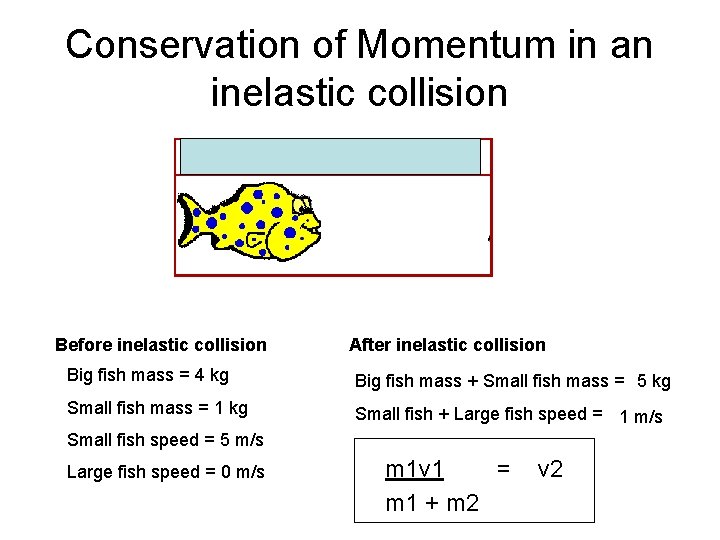 Conservation of Momentum in an inelastic collision

Before inelastic collision

Big fish mass = 4 kg

Small fish mass = 1 kg

Small fish speed = 5 m/s

Large fish speed = 0 m/s

After inelastic collision

Big fish mass + Small fish mass = 5 kg

Small fish + Large fish speed = 1 m/s

$\frac{m1v1}{m1 + m2} = v2$